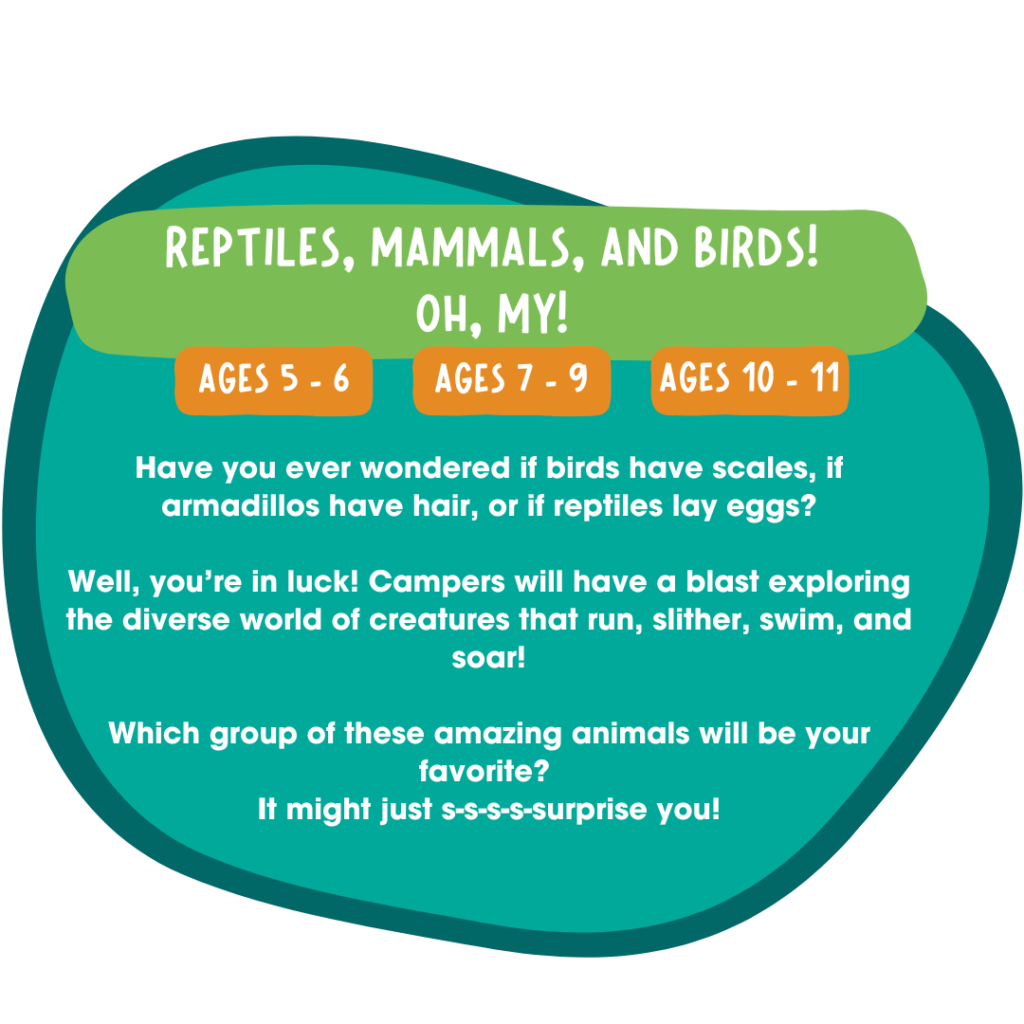 REPTILES, MAMMALS, AND BIRDS! OH, MY!

AGES 5 - 6

AGES 7 - 9

AGES 10 - 11

Have you ever wondered if birds have scales, if armadillos have hair, or if reptiles lay eggs?

Well, you're in luck! Campers will have a blast exploring the diverse world of creatures that run, slither, swim, and soar!

Which group of these amazing animals will be your favorite?
It might just s-s-s-s-surprise you!